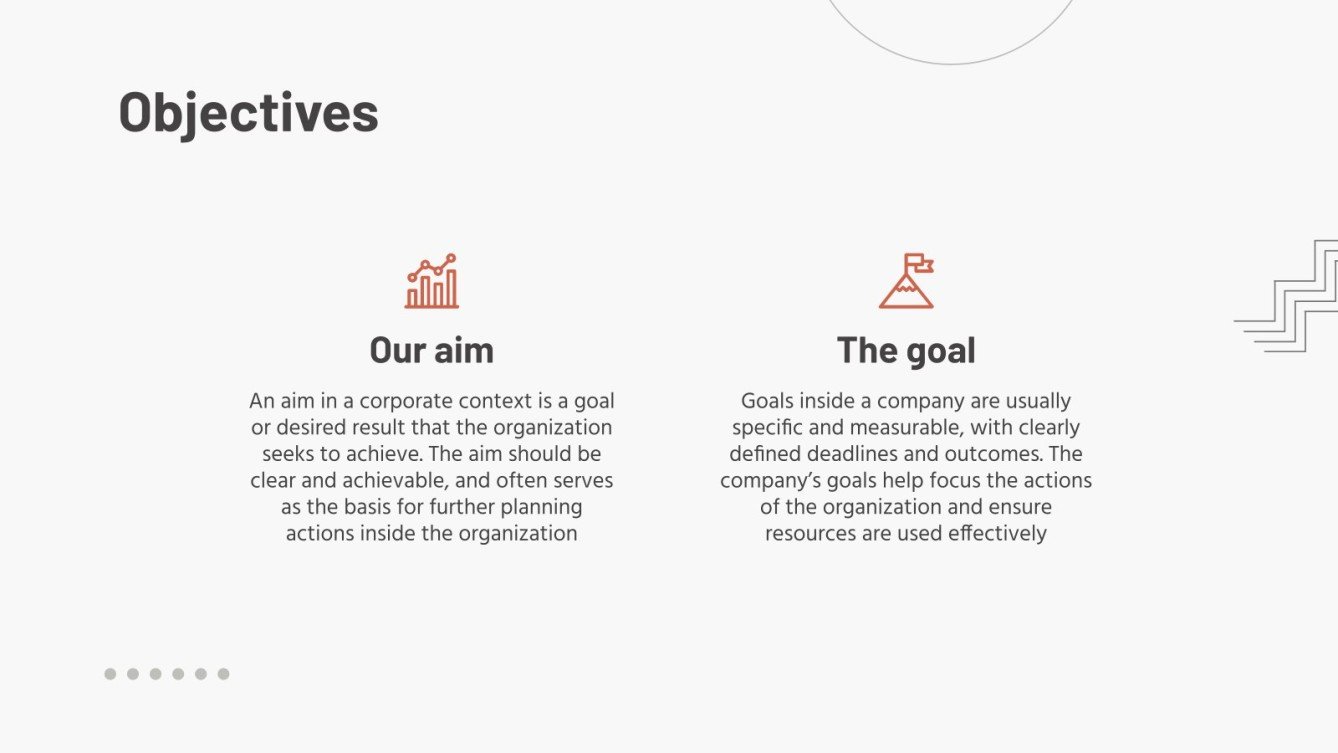 Objectives

Our aim

An aim in a corporate context is a goal or desired result that the organization seeks to achieve. The aim should be clear and achievable, and often serves as the basis for further planning actions inside the organization

The goal

Goals inside a company are usually specific and measurable, with clearly defined deadlines and outcomes. The company's goals help focus the actions of the organization and ensure resources are used effectively